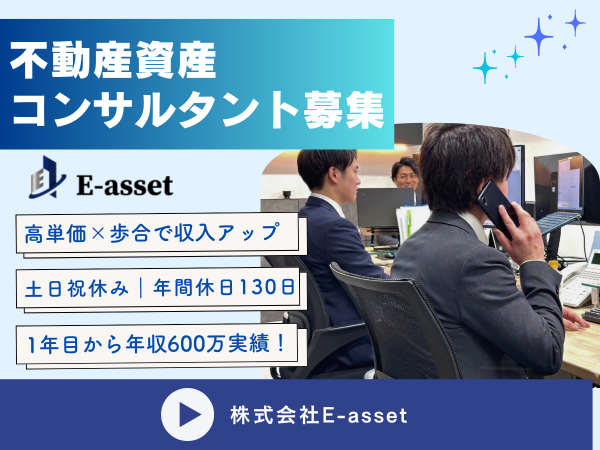 不動産資産
コンサルタント募集

E-asset

高単価×歩合で収入アップ

土日祝休み｜年間休日130日

1年目から年収600万実績！

株式会社E-asset